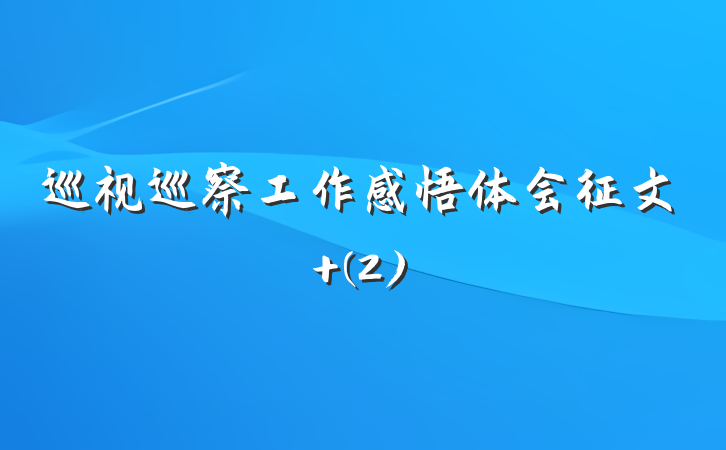 巡视巡察工作感悟体会征文

+(2)